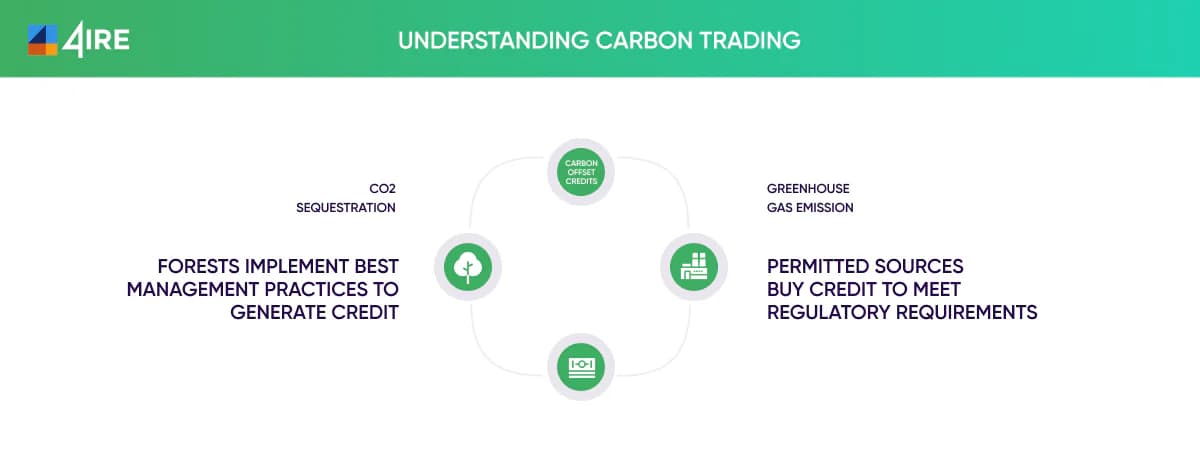 4IRE

UNDERSTANDING CARBON TRADING

CARBON OFFSET CREDITS

CO2 SEQUESTRATION

FORESTS IMPLEMENT BEST MANAGEMENT PRACTICES TO GENERATE CREDIT

GREENHOUSE GAS EMISSION

PERMITTED SOURCES BUY CREDIT TO MEET REGULATORY REQUIREMENTS